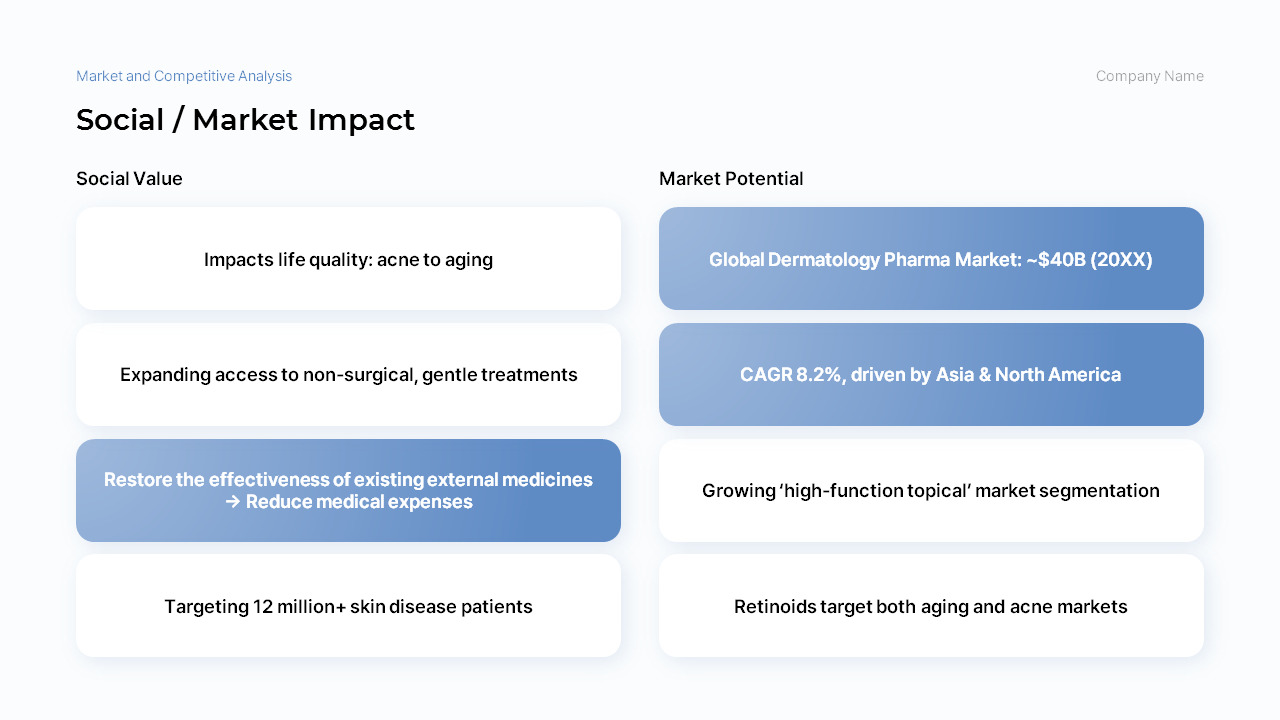 Market and Competitive Analysis

Company Name

Social / Market Impact

Social Value

Impacts life quality: acne to aging

Expanding access to non-surgical, gentle treatments

Restore the effectiveness of existing external medicines → Reduce medical expenses

Targeting 12 million+ skin disease patients

Market Potential

Global Dermatology Pharma Market: ~$40B (20XX)

CAGR 8.2%, driven by Asia & North America

Growing 'high-function topical' market segmentation

Retinoids target both aging and acne markets